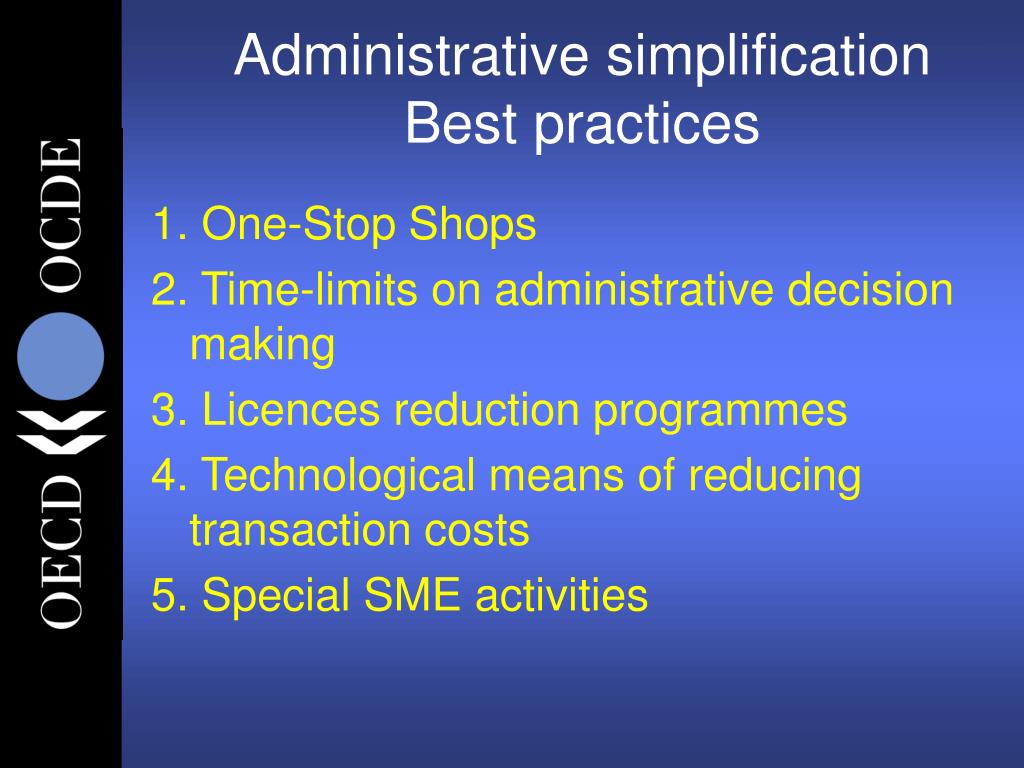 OECD OCDE

Administrative simplification
Best practices

1. One-Stop Shops
2. Time-limits on administrative decision making
3. Licences reduction programmes
4. Technological means of reducing transaction costs
5. Special SME activities